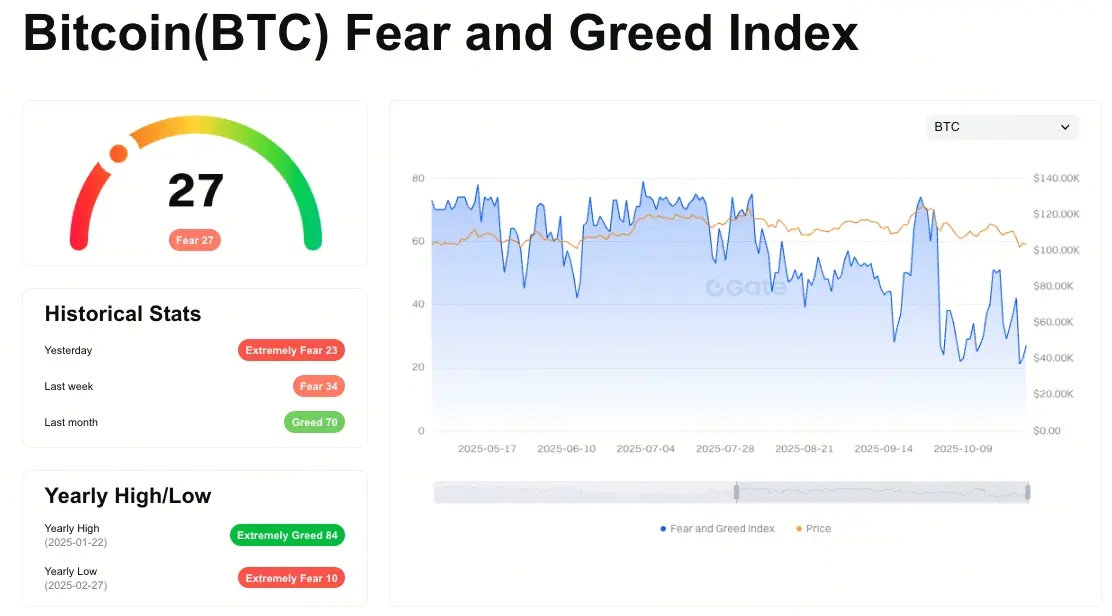 Bitcoin(BTC) Fear and Greed Index

27

Fear 27

Historical Stats

Yesterday Extremely Fear 23

Last week Fear 34

Last month Greed 70

Yearly High/Low

Yearly High (2025-01-22) Extremely Greed 84

Yearly Low (2025-02-27) Extremely Fear 10

BTC

80
60
40
20
0

$140.00K
$120.00K
$100.00K
$80.00K
$60.00K
$40.00K
$20.00K
$0.00

Gate

2025-05-17 2025-06-10 2025-07-04 2025-07-28 2025-08-21 2025-09-14 2025-10-09

Fear and Greed Index Price